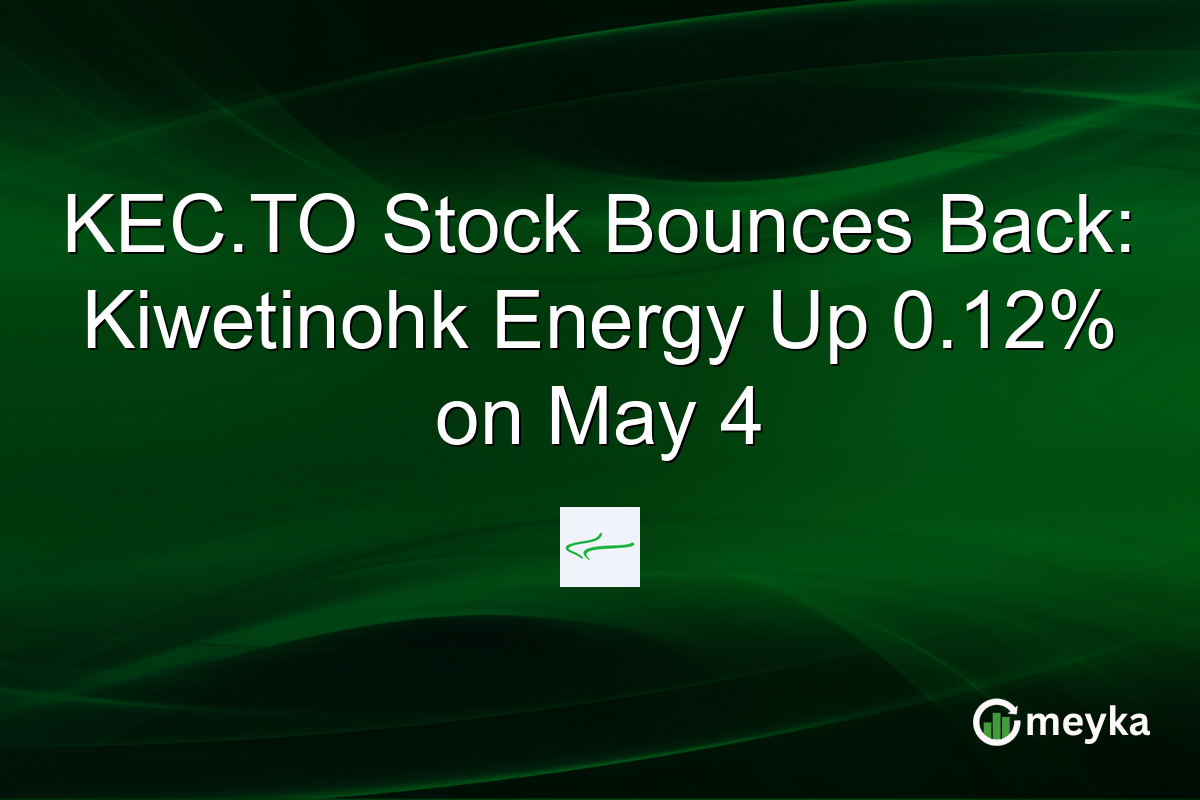 KEC.TO Stock Bounces Back: Kiwetinohk Energy Up 0.12% on May 4

meyka